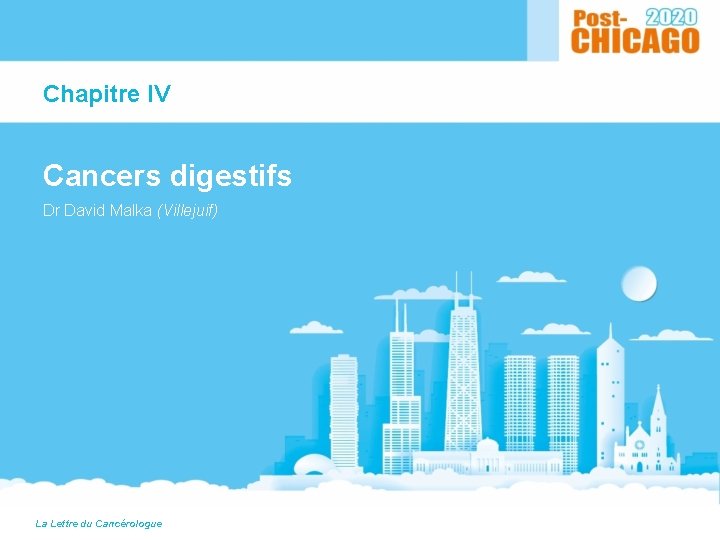 Post- 2020
CHICAGO

Chapitre IV

Cancers digestifs

Dr David Malka (Villejuif)

La Lettre du Cancérologue